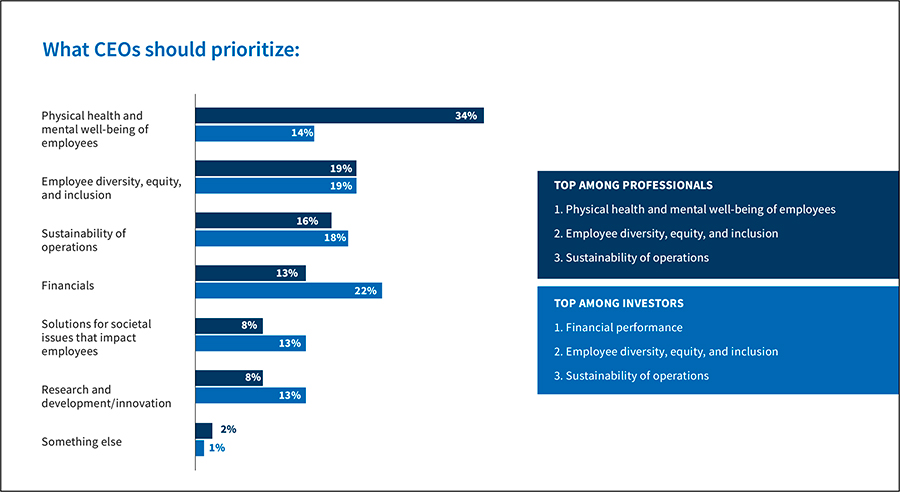 What CEOs should prioritize:

Physical health and mental well-being of employees
34%
14%

Employee diversity, equity, and inclusion
19%
19%

Sustainability of operations
16%
18%

Financials
13%
22%

Solutions for societal issues that impact employees
8%
13%

Research and development/innovation
8%
13%

Something else
2%
1%

TOP AMONG PROFESSIONALS
1. Physical health and mental well-being of employees
2. Employee diversity, equity, and inclusion
3. Sustainability of operations

TOP AMONG INVESTORS
1. Financial performance
2. Employee diversity, equity, and inclusion
3. Sustainability of operations